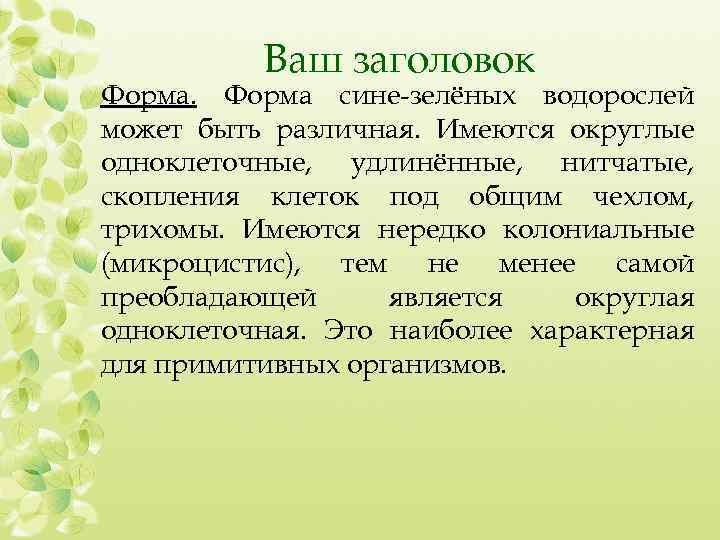 Ваш заголовок

Форма. Форма сине-зелёных водорослей может быть различная. Имеются округлые одноклеточные, удлинённые, нитчатые, скопления клеток под общим чехлом, трихомы. Имеются нередко колониальные (микроцистис), тем не менее самой преобладающей является округлая одноклеточная. Это наиболее характерная для примитивных организмов.